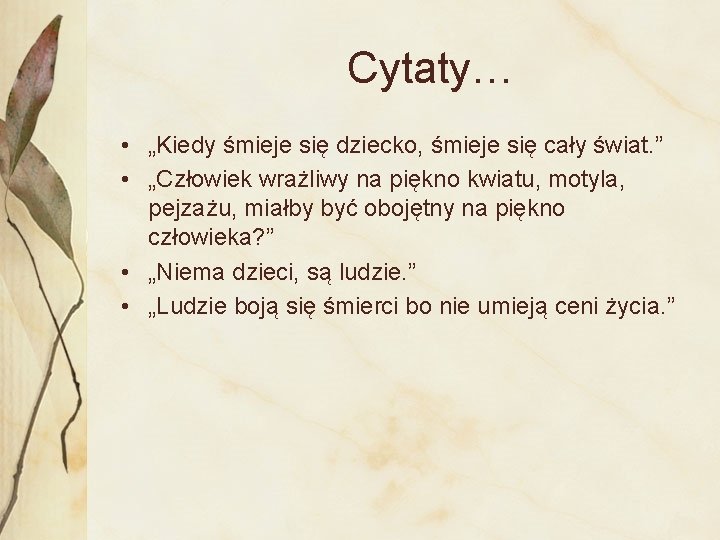 Cytaty…

• „Kiedy śmieje się dziecko, śmieje się cały świat.”
• „Człowiek wrażliwy na piękno kwiatu, motyla, pejzażu, miałby być obojętny na piękno człowieka?”
• „Niema dzieci, są ludzie.”
• „Ludzie boją się śmierci bo nie umieją ceni życia.”